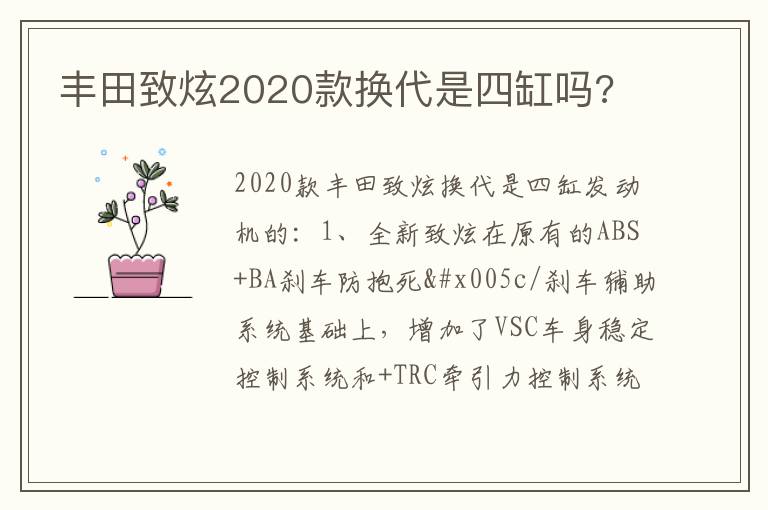 丰田致炫2020款换代是四缸吗?

2020款丰田致炫换代是四缸发动机的：1、全新致炫在原有的ABS+BA刹车防抱死&#x005c/刹车辅助系统基础上，增加了VSC车身稳定控制系统和+TRC牵引力控制系统